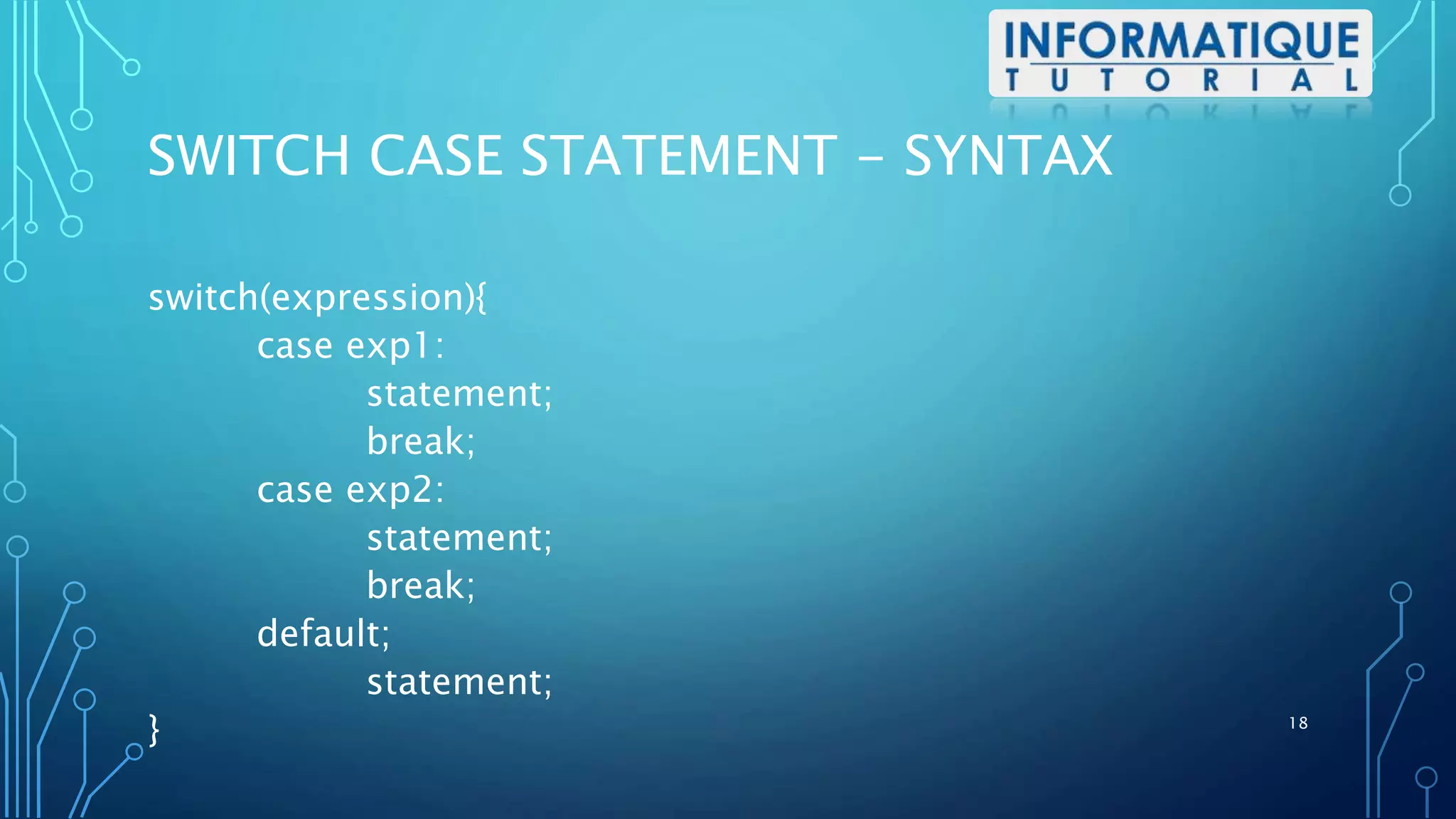 INFORMATIQUE
TUTORIAL

SWITCH CASE STATEMENT – SYNTAX

switch(expression){
case exp1:
statement;
break;
case exp2:
statement;
break;
default;
statement;
}

18